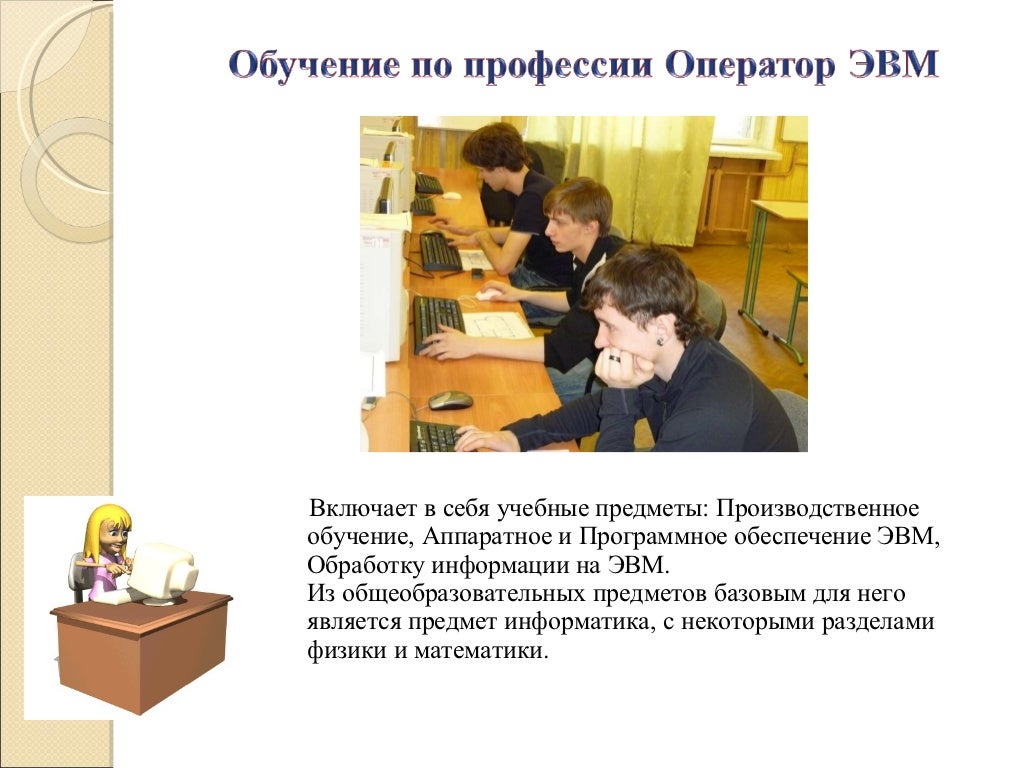 Обучение по профессии Оператор ЭВМ

Включает в себя учебные предметы: Производственное обучение, Аппаратное и Программное обеспечение ЭВМ, Обработку информации на ЭВМ.
Из общеобразовательных предметов базовым для него является предмет информатика, с некоторыми разделами физики и математики.